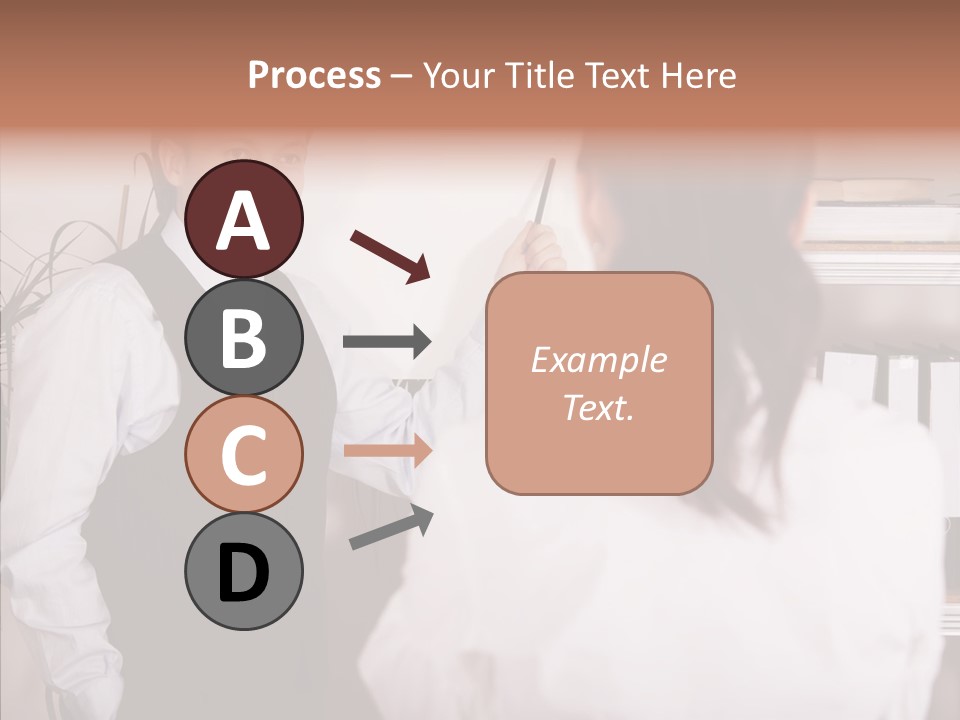 Process – Your Title Text Here

A

B

C

D

Example Text.